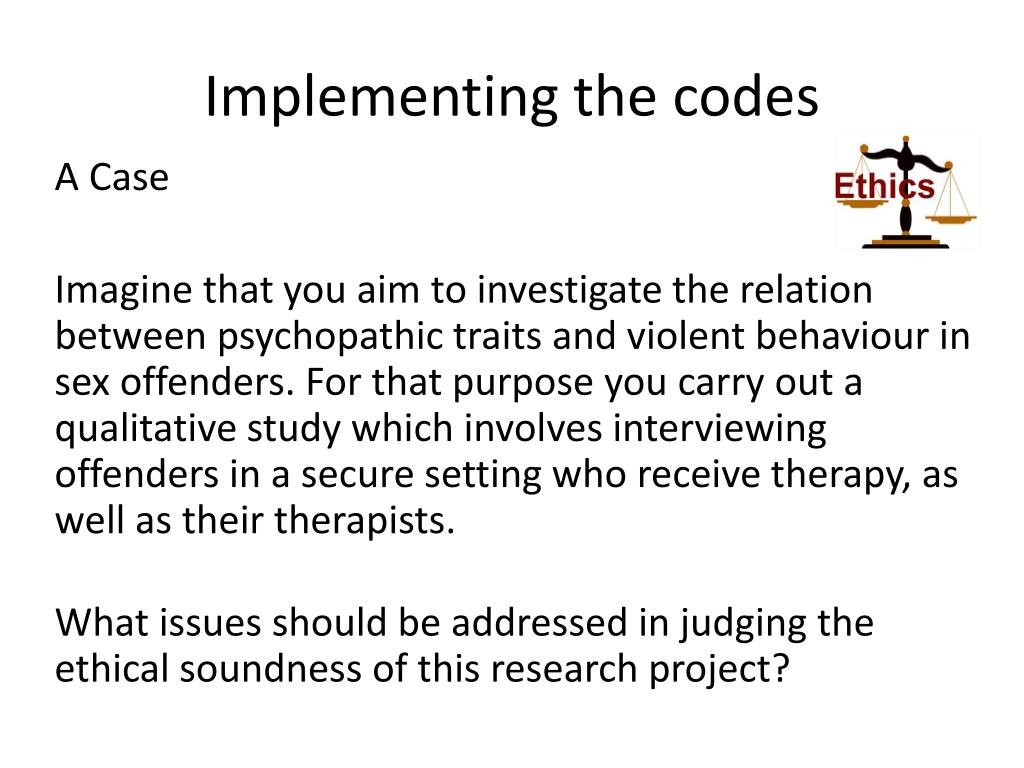 Implementing the codes

A Case

Ethics

Imagine that you aim to investigate the relation between psychopathic traits and violent behaviour in sex offenders. For that purpose you carry out a qualitative study which involves interviewing offenders in a secure setting who receive therapy, as well as their therapists.

What issues should be addressed in judging the ethical soundness of this research project?